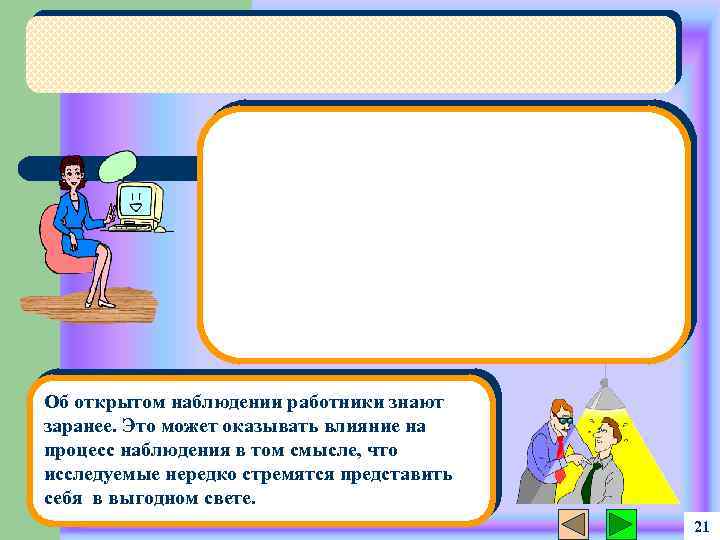 Об открытом наблюдении работники знают заранее. Это может оказывать влияние на процесс наблюдения в том смысле, что исследуемые нередко стремятся представить себя в выгодном свете.

21